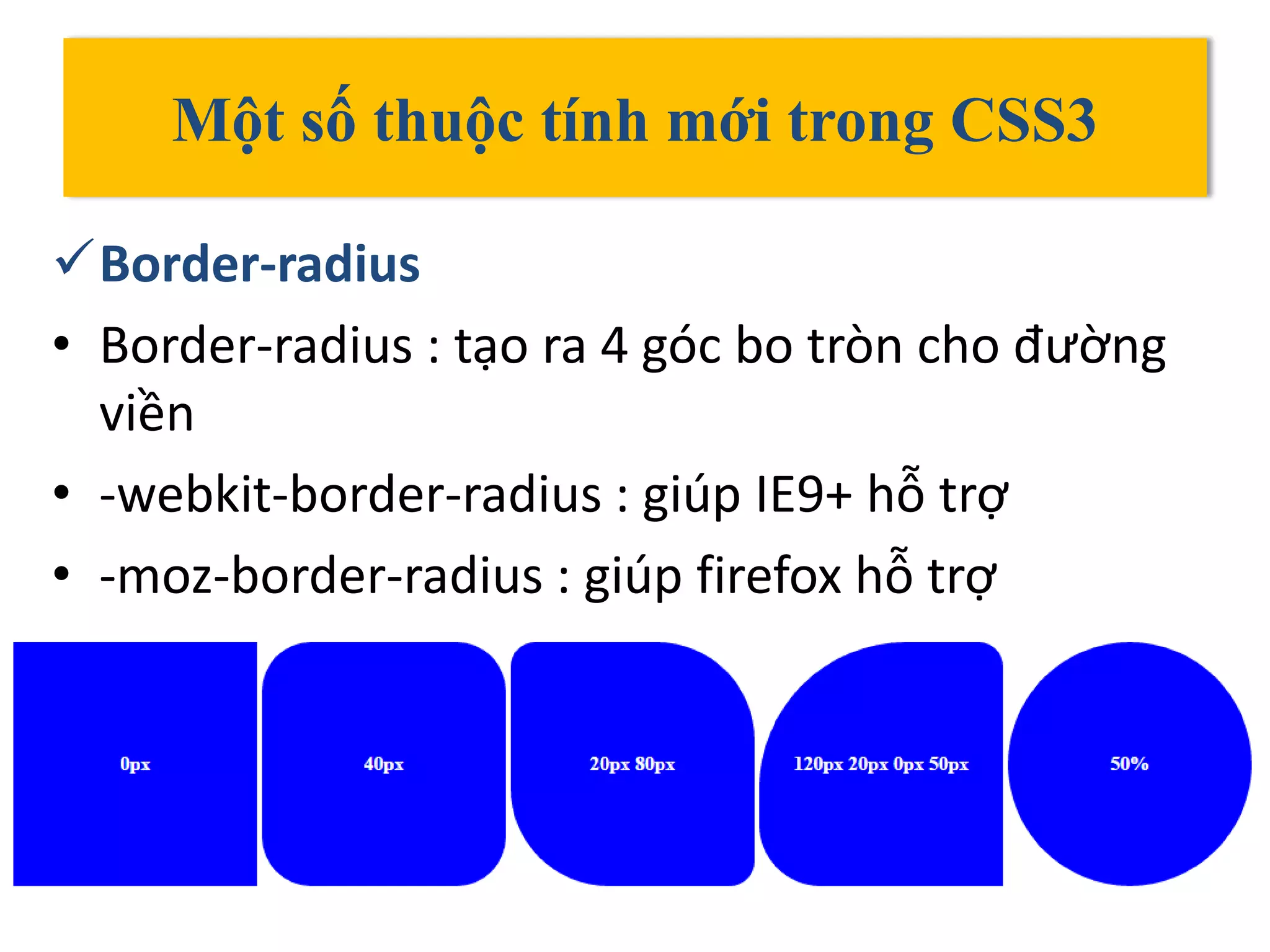 Một số thuộc tính mới trong CSS3

✓ Border-radius

• Border-radius : tạo ra 4 góc bo tròn cho đường viền

• -webkit-border-radius : giúp IE9+ hỗ trợ

• -moz-border-radius : giúp firefox hỗ trợ

0px

40px

20px 80px

120px 20px 0px 50px

50%